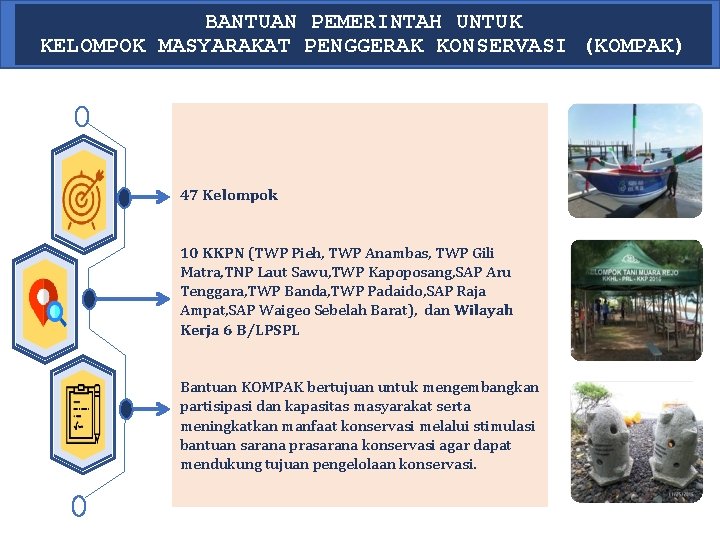 BANTUAN PEMERINTAH UNTUK
KELOMPOK MASYARAKAT PENGGERAK KONSERVASI (KOMPAK)

47 Kelompok

10 KKPN (TWP Pieh, TWP Anambas, TWP Gili Matra,TNP Laut Sawu,TWP Kapoposang,SAP Aru Tenggara,TWP Banda,TWP Padaido,SAP Raja Ampat,SAP Waigeo Sebelah Barat), dan Wilayah Kerja 6 B/LPSPL

Bantuan KOMPAK bertujuan untuk mengembangkan partisipasi dan kapasitas masyarakat serta meningkatkan manfaat konservasi melalui stimulasi bantuan sarana prasarana konservasi agar dapat mendukung tujuan pengelolaan konservasi.

KELOMPOK TANI MUARA REJO
KKHL - PRL - KKP 2016